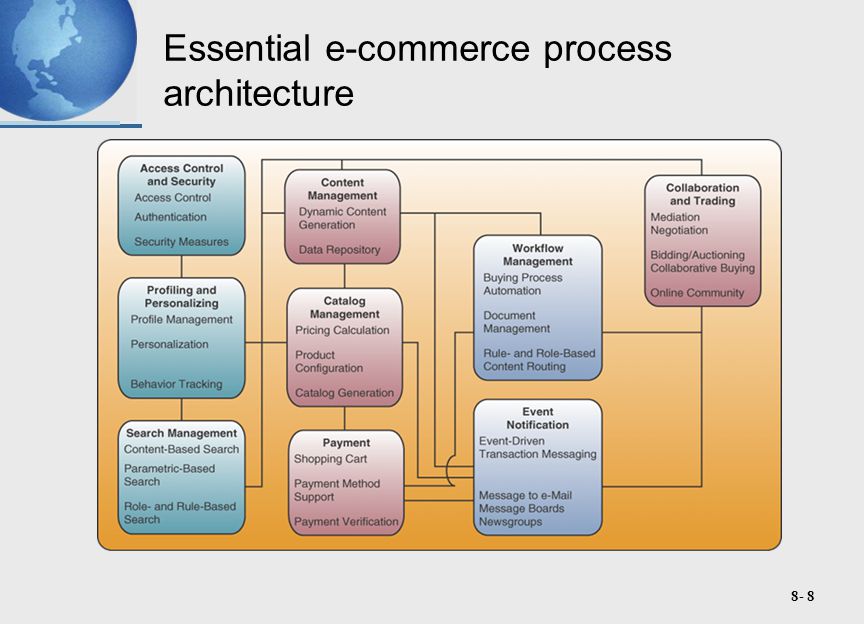 Essential e-commerce process architecture

Access Control and Security
Access Control
Authentication
Security Measures

Profiling and Personalizing
Profile Management
Personalization
Behavior Tracking

Search Management
Content-Based Search
Parametric-Based Search
Role- and Rule-Based Search

Content Management
Dynamic Content Generation
Data Repository

Catalog Management
Pricing Calculation
Product Configuration
Catalog Generation

Payment
Shopping Cart
Payment Method Support
Payment Verification

Workflow Management
Buying Process Automation
Document Management
Rule- and Role-Based Content Routing

Event Notification
Event-Driven Transaction Messaging
Message to e-Mail
Message Boards
Newsgroups

Collaboration and Trading
Mediation
Negotiation
Bidding/Auctioning
Collaborative Buying
Online Community

8- 8